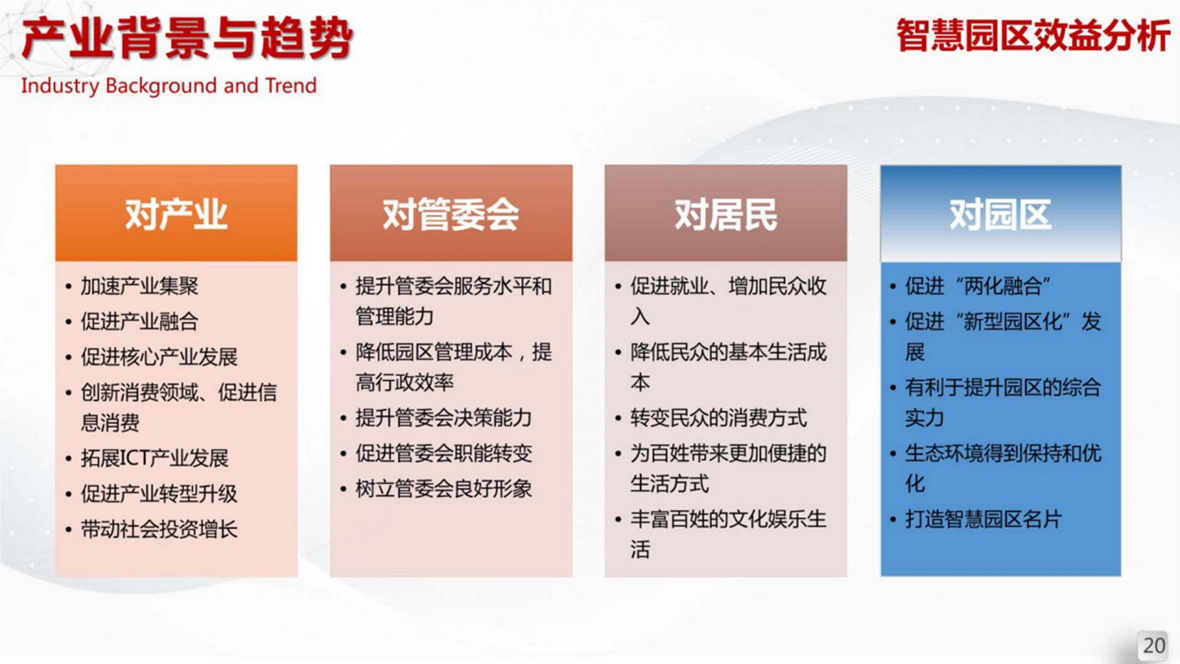 产业背景与趋势
Industry Background and Trend

智慧园区效益分析

对产业
• 加速产业集聚
• 促进产业融合
• 促进核心产业发展
• 创新消费领域、促进信息消费
• 拓展ICT产业发展
• 促进产业转型升级
• 带动社会投资增长

对管委会
• 提升管委会服务水平和管理能力
• 降低园区管理成本，提高行政效率
• 提升管委会决策能力
• 促进管委会职能转变
• 树立管委会良好形象

对居民
• 促进就业、增加民众收入
• 降低民众的基本生活成本
• 转变民众的消费方式
• 为百姓带来更加便捷的生活方式
• 丰富百姓的文化娱乐生活

对园区
• 促进“两化融合”
• 促进“新型园区化”发展
• 有利于提升园区的综合实力
• 生态环境得到保持和优化
• 打造智慧园区名片

20